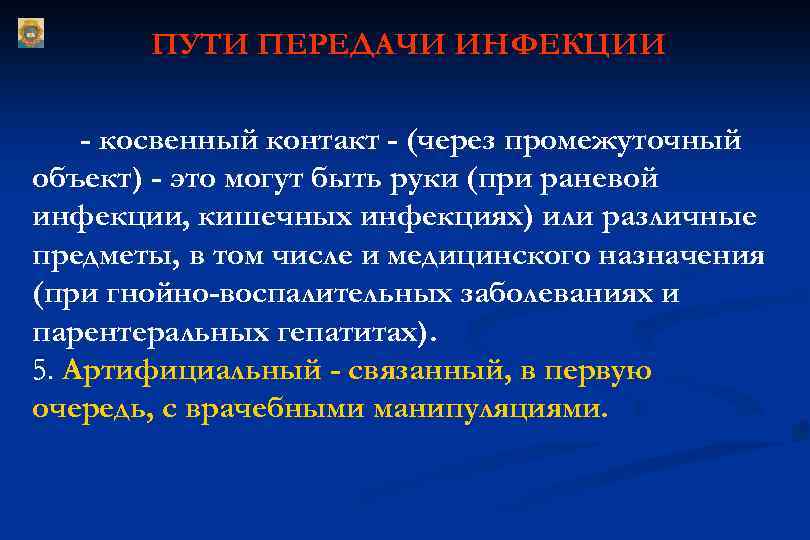 ПУТИ ПЕРЕДАЧИ ИНФЕКЦИИ

- косвенный контакт - (через промежуточный объект) - это могут быть руки (при раневой инфекции, кишечных инфекциях) или различные предметы, в том числе и медицинского назначения (при гнойно-воспалительных заболеваниях и парентеральных гепатитах).
5. Артифициальный - связанный, в первую очередь, с врачебными манипуляциями.